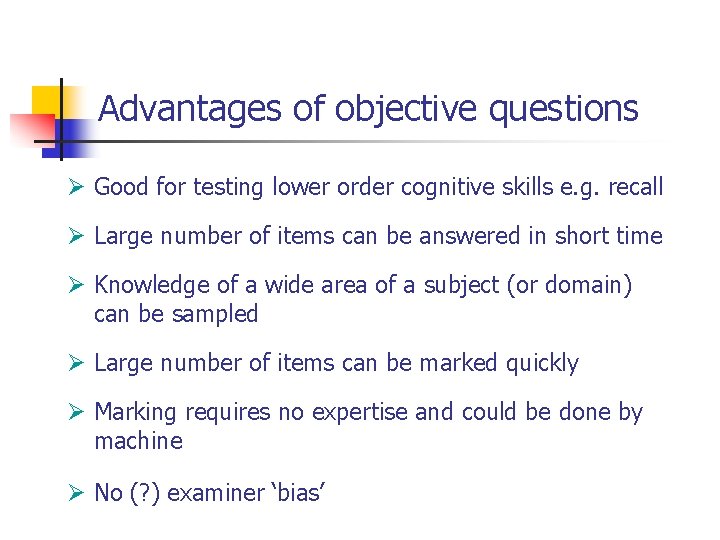 Advantages of objective questions

➢ Good for testing lower order cognitive skills e.g. recall

➢ Large number of items can be answered in short time

➢ Knowledge of a wide area of a subject (or domain) can be sampled

➢ Large number of items can be marked quickly

➢ Marking requires no expertise and could be done by machine

➢ No (?) examiner ‘bias’